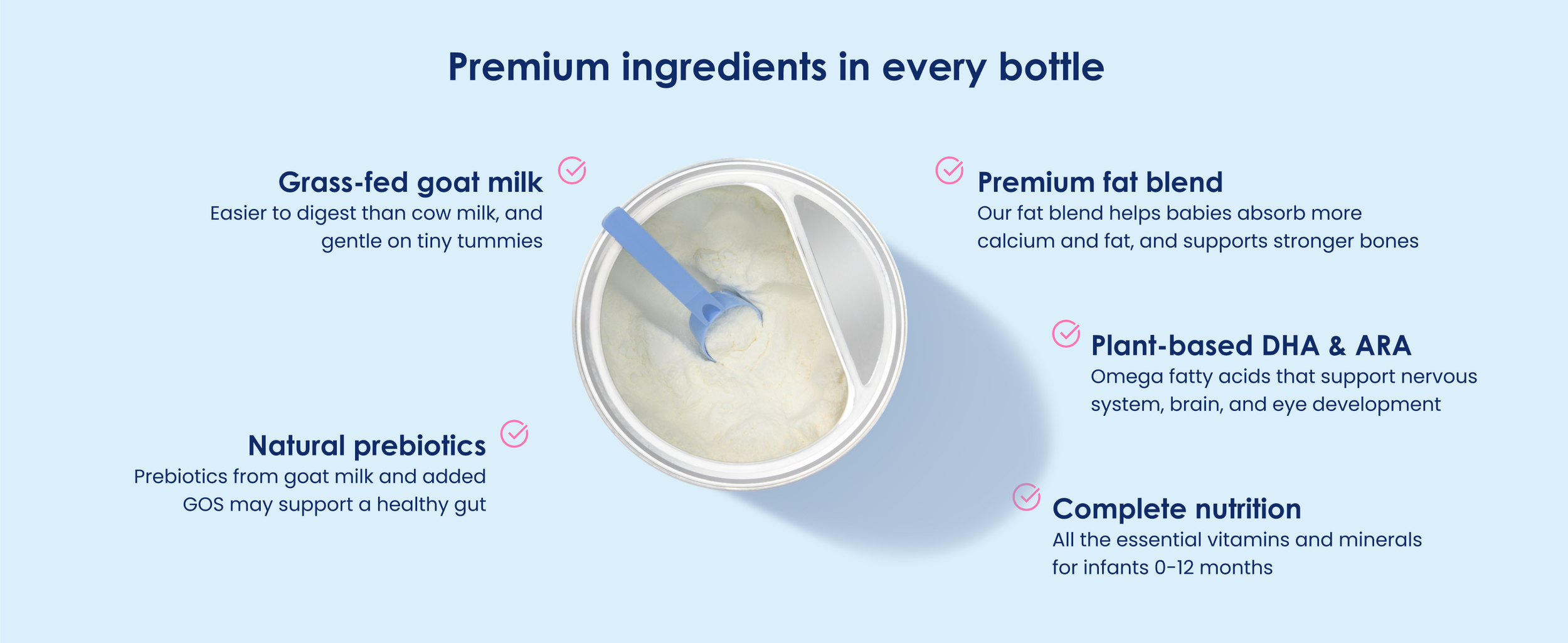 Premium ingredients in every bottle

Grass-fed goat milk
Easier to digest than cow milk, and gentle on tiny tummies

Natural prebiotics
Prebiotics from goat milk and added GOS may support a healthy gut

Premium fat blend
Our fat blend helps babies absorb more calcium and fat, and supports stronger bones

Plant-based DHA & ARA
Omega fatty acids that support nervous system, brain, and eye development

Complete nutrition
All the essential vitamins and minerals for infants 0-12 months